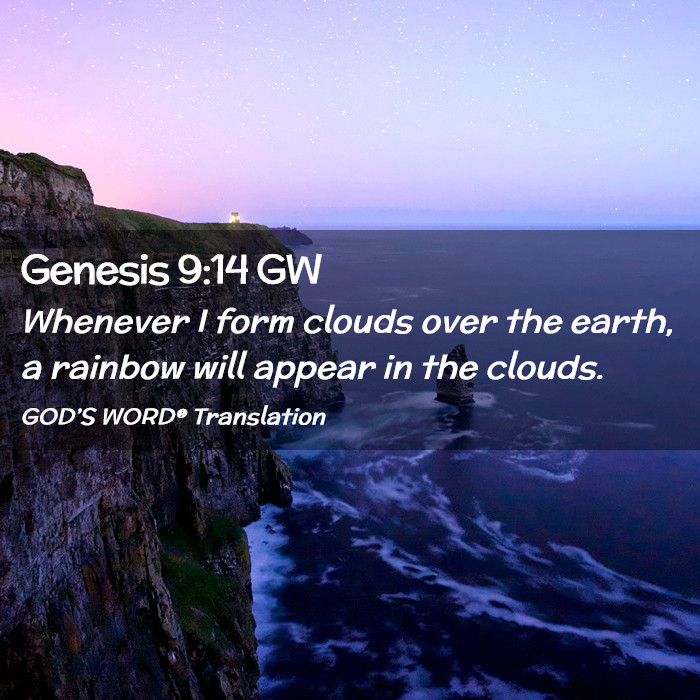 Genesis 9:14 GW

Whenever I form clouds over the earth, a rainbow will appear in the clouds.

GOD'S WORD® Translation